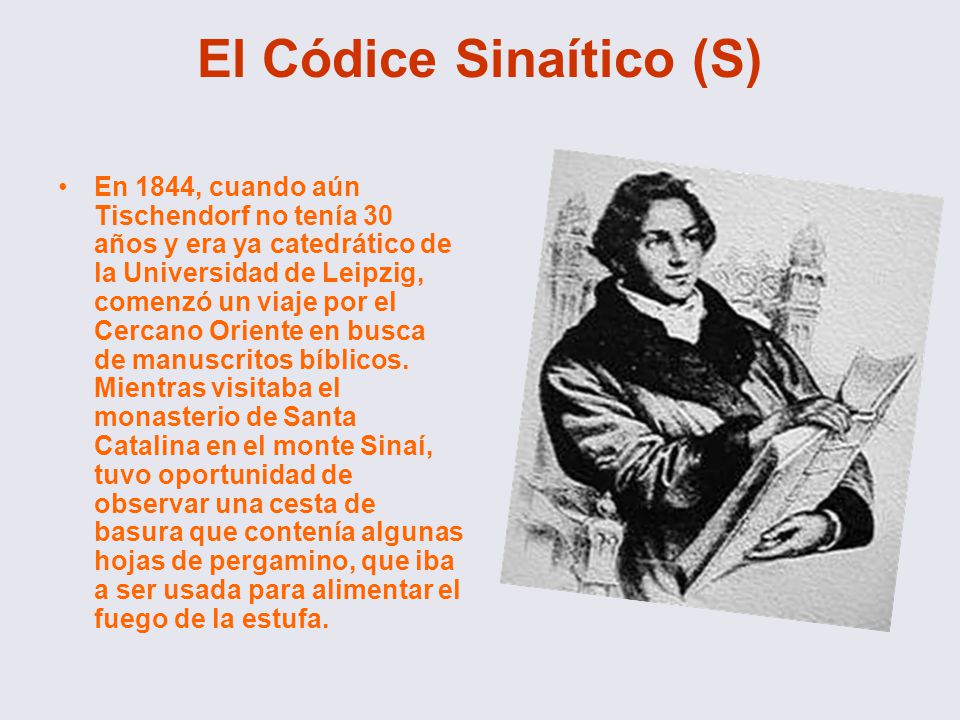 El Códice Sinaítico (S)

• En 1844, cuando aún Tischendorf no tenía 30 años y era ya catedrático de la Universidad de Leipzig, comenzó un viaje por el Cercano Oriente en busca de manuscritos bíblicos. Mientras visitaba el monasterio de Santa Catalina en el monte Sinaí, tuvo oportunidad de observar una cesta de basura que contenía algunas hojas de pergamino, que iba a ser usada para alimentar el fuego de la estufa.